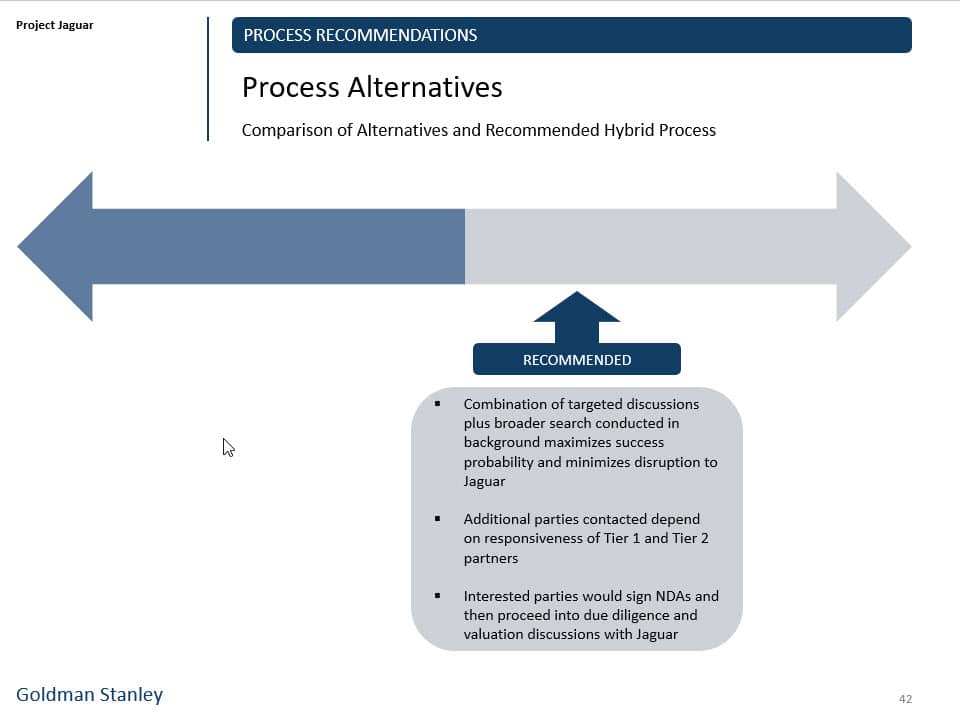 Project Jaguar

PROCESS RECOMMENDATIONS

Process Alternatives

Comparison of Alternatives and Recommended Hybrid Process

RECOMMENDED

▪ Combination of targeted discussions plus broader search conducted in background maximizes success probability and minimizes disruption to Jaguar

▪ Additional parties contacted depend on responsiveness of Tier 1 and Tier 2 partners

▪ Interested parties would sign NDAs and then proceed into due diligence and valuation discussions with Jaguar

Goldman Stanley

42